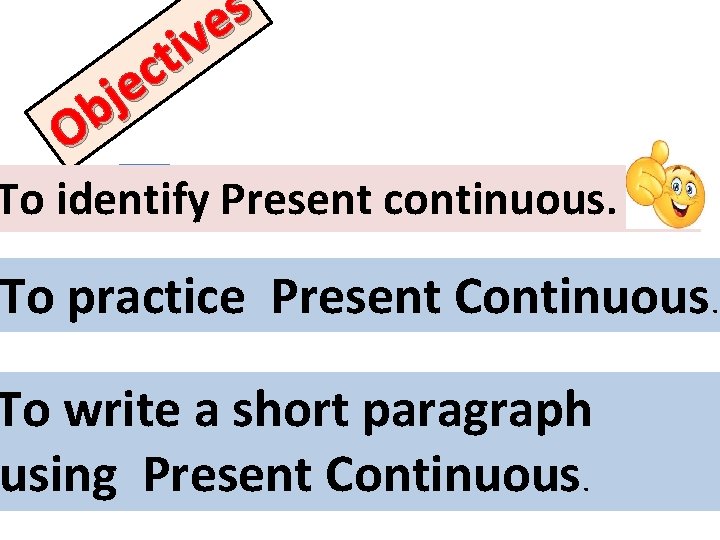 Objectives

To identify Present continuous.

To practice Present Continuous.

To write a short paragraph using Present Continuous.